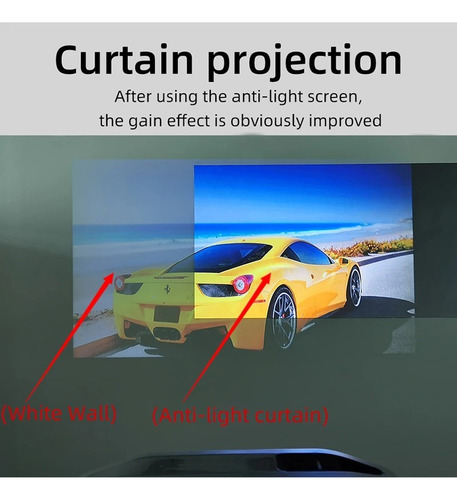 Curtain projection

After using the anti-light screen, the gain effect is obviously improved

(White Wall)

(Anti-light curtain)